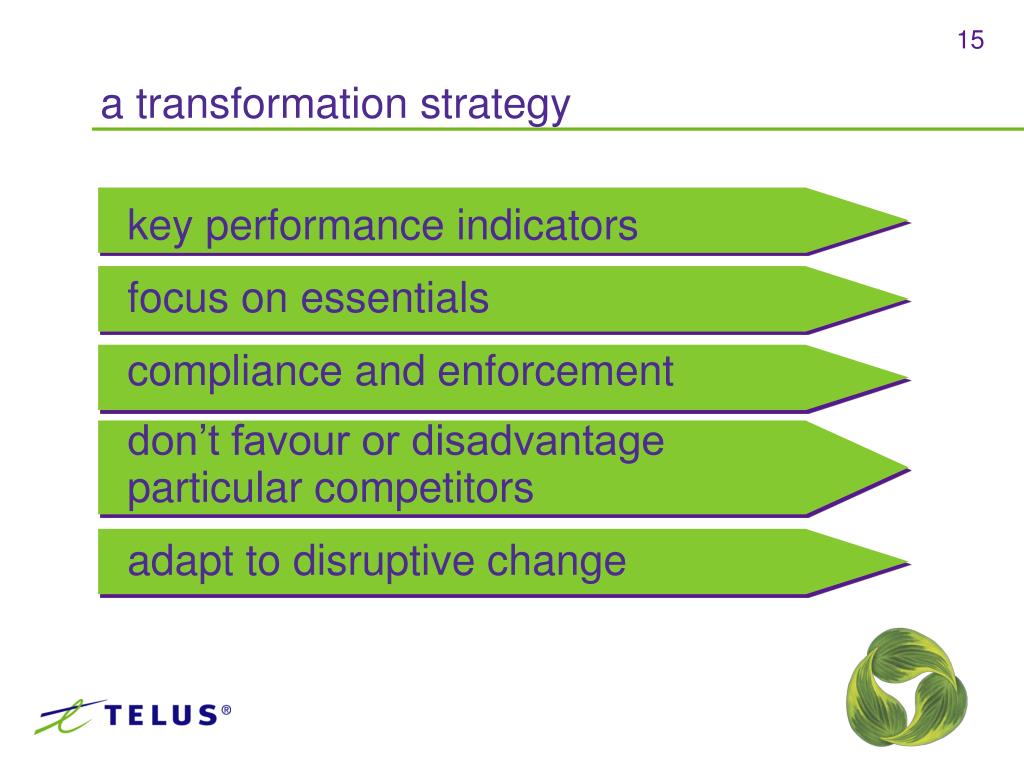 15

a transformation strategy

key performance indicators

focus on essentials

compliance and enforcement

don’t favour or disadvantage particular competitors

adapt to disruptive change

TELUS®